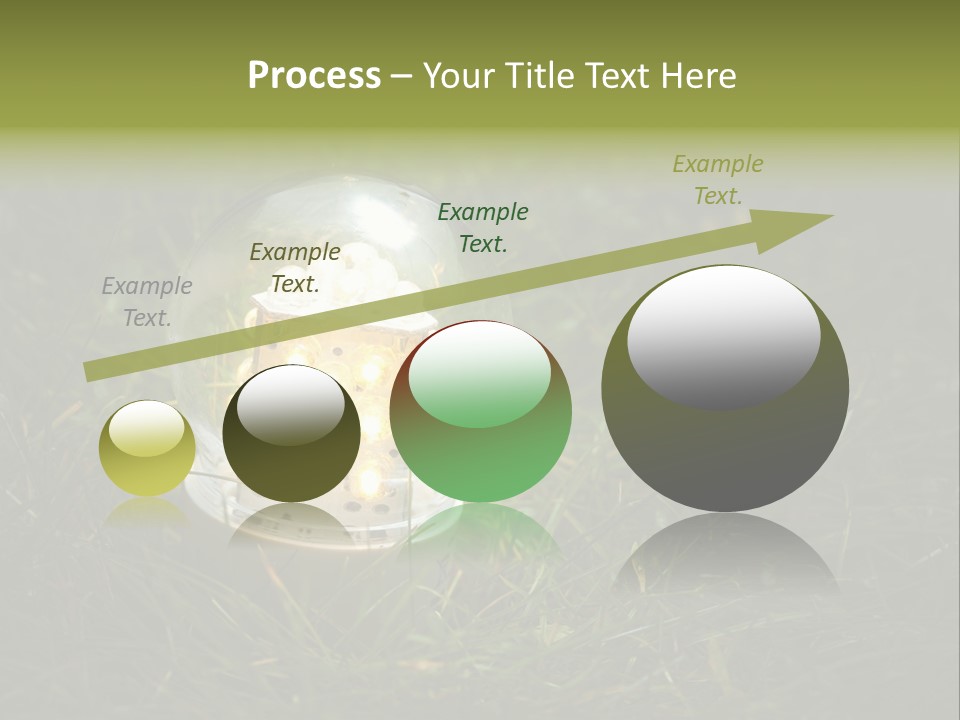 Process – Your Title Text Here

Example Text.

Example Text.

Example Text.

Example Text.